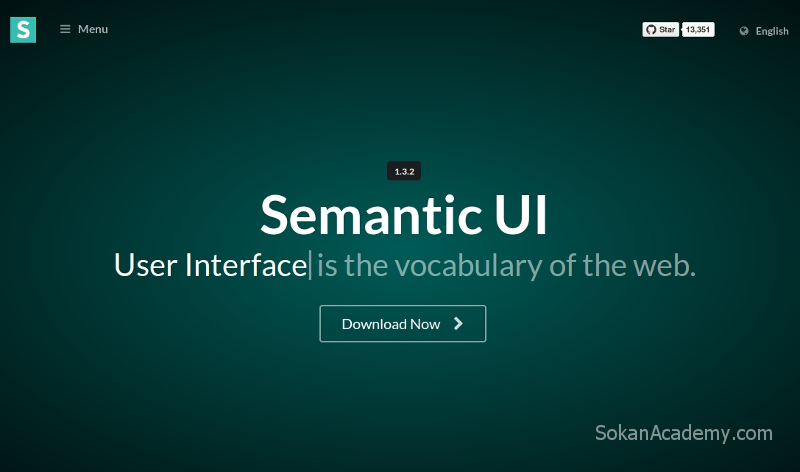 S

Menu

Star 13,351

English

1.3.2

Semantic UI

User Interface is the vocabulary of the web.

Download Now

SokanAcademy.com